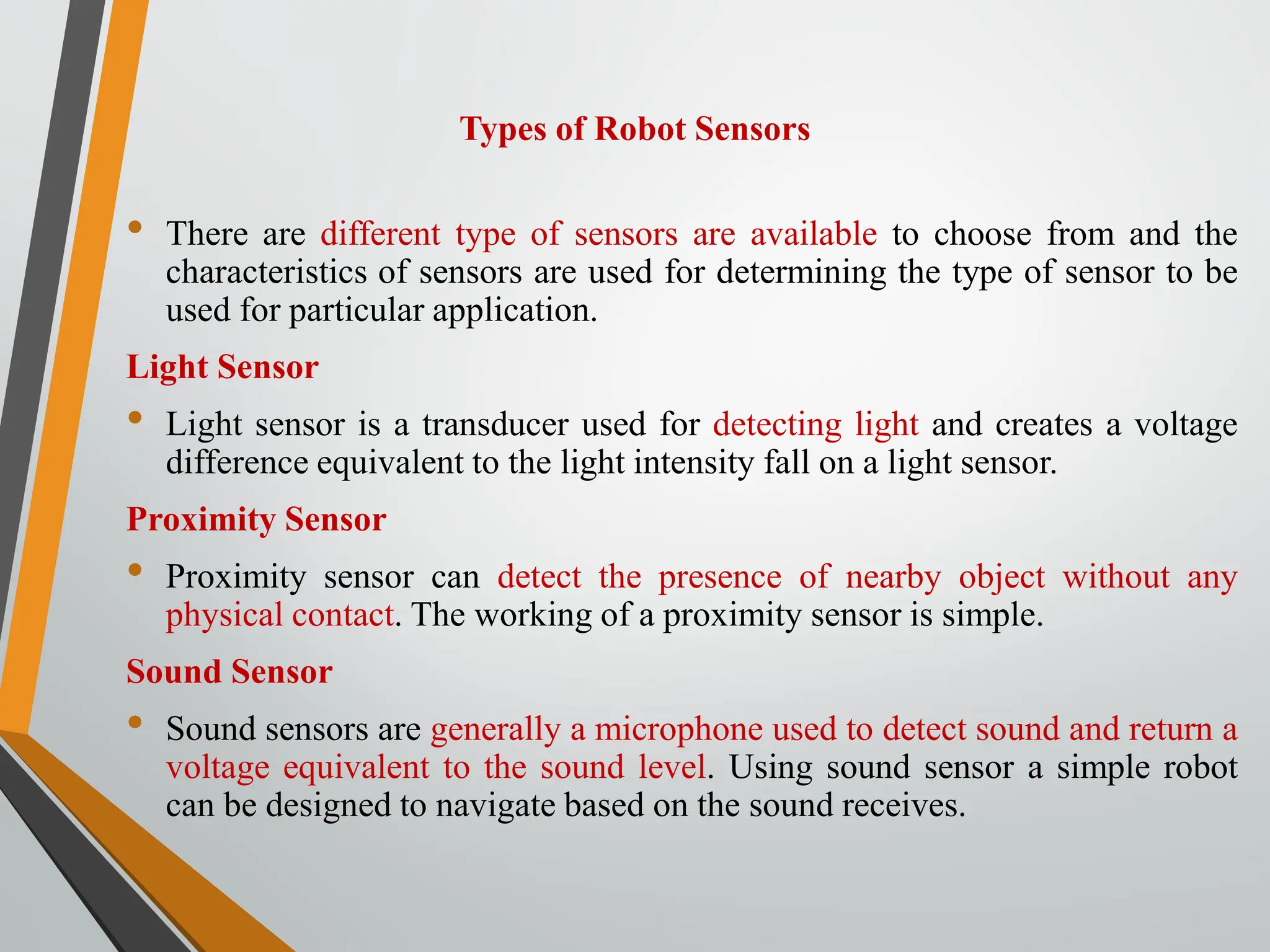 Types of Robot Sensors

• There are different type of sensors are available to choose from and the characteristics of sensors are used for determining the type of sensor to be used for particular application.

Light Sensor

• Light sensor is a transducer used for detecting light and creates a voltage difference equivalent to the light intensity fall on a light sensor.

Proximity Sensor

• Proximity sensor can detect the presence of nearby object without any physical contact. The working of a proximity sensor is simple.

Sound Sensor

• Sound sensors are generally a microphone used to detect sound and return a voltage equivalent to the sound level. Using sound sensor a simple robot can be designed to navigate based on the sound receives.